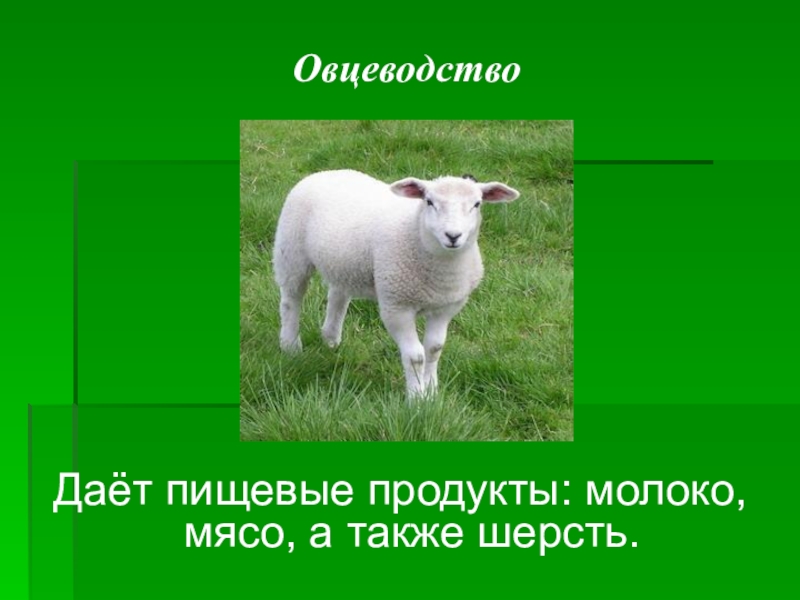 Овцеводство

Даёт пищевые продукты: молоко, мясо, а также шерсть.